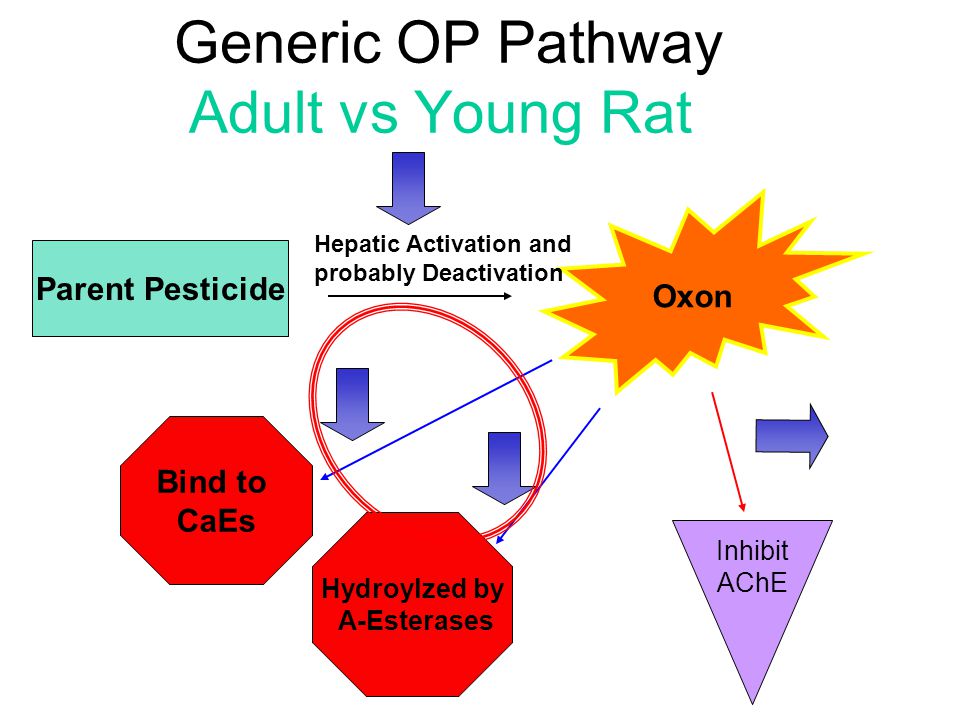 Generic OP Pathway
Adult vs Young Rat

Parent Pesticide

Hepatic Activation and probably Deactivation

Oxon

Bind to CaEs

Hydroylzed by A-Esterases

Inhibit AChE